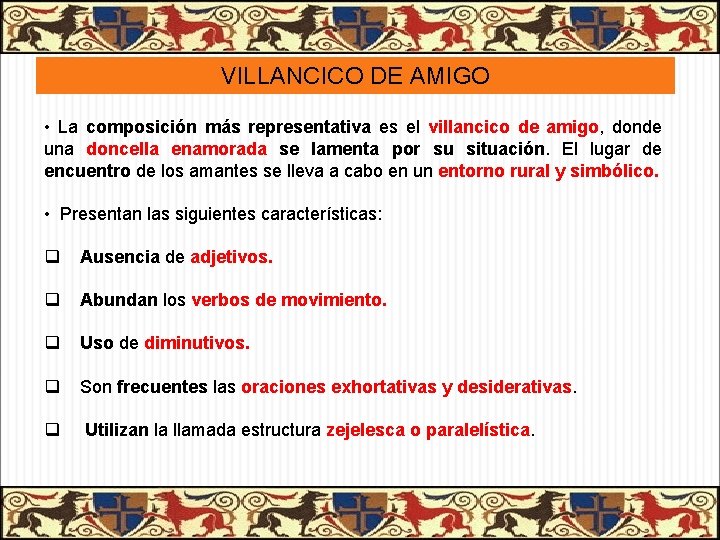 VILLANCICO DE AMIGO

• La composición más representativa es el villancico de amigo, donde una doncella enamorada se lamenta por su situación. El lugar de encuentro de los amantes se lleva a cabo en un entorno rural y simbólico.

• Presentan las siguientes características:

❑ Ausencia de adjetivos.

❑ Abundan los verbos de movimiento.

❑ Uso de diminutivos.

❑ Son frecuentes las oraciones exhortativas y desiderativas.

❑ Utilizan la llamada estructura zejelesca o paralelística.